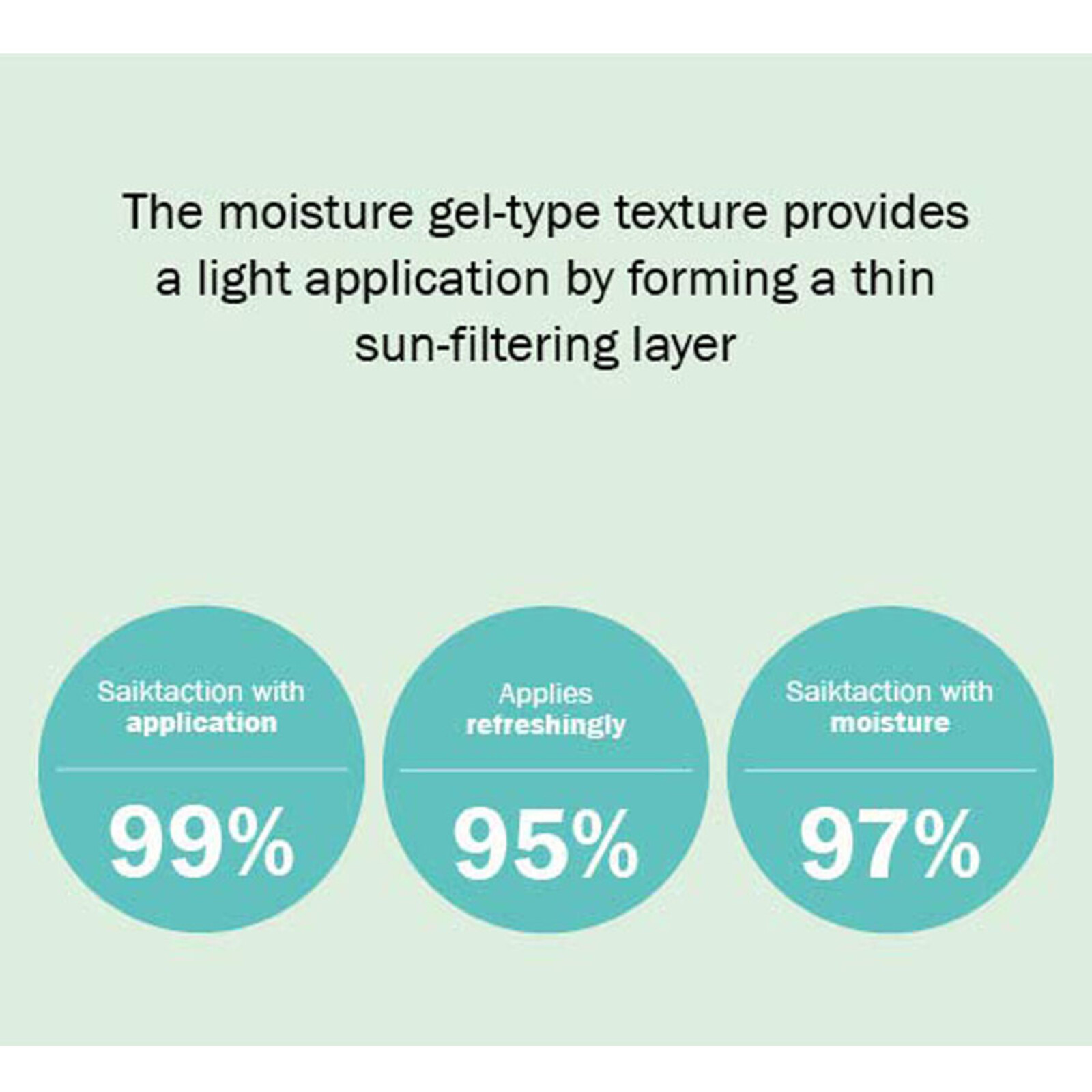 The moisture gel-type texture provides a light application by forming a thin sun-filtering layer

Saiktaction with
application

99%

Applies
refreshingly

95%

Saiktaction with
moisture

97%